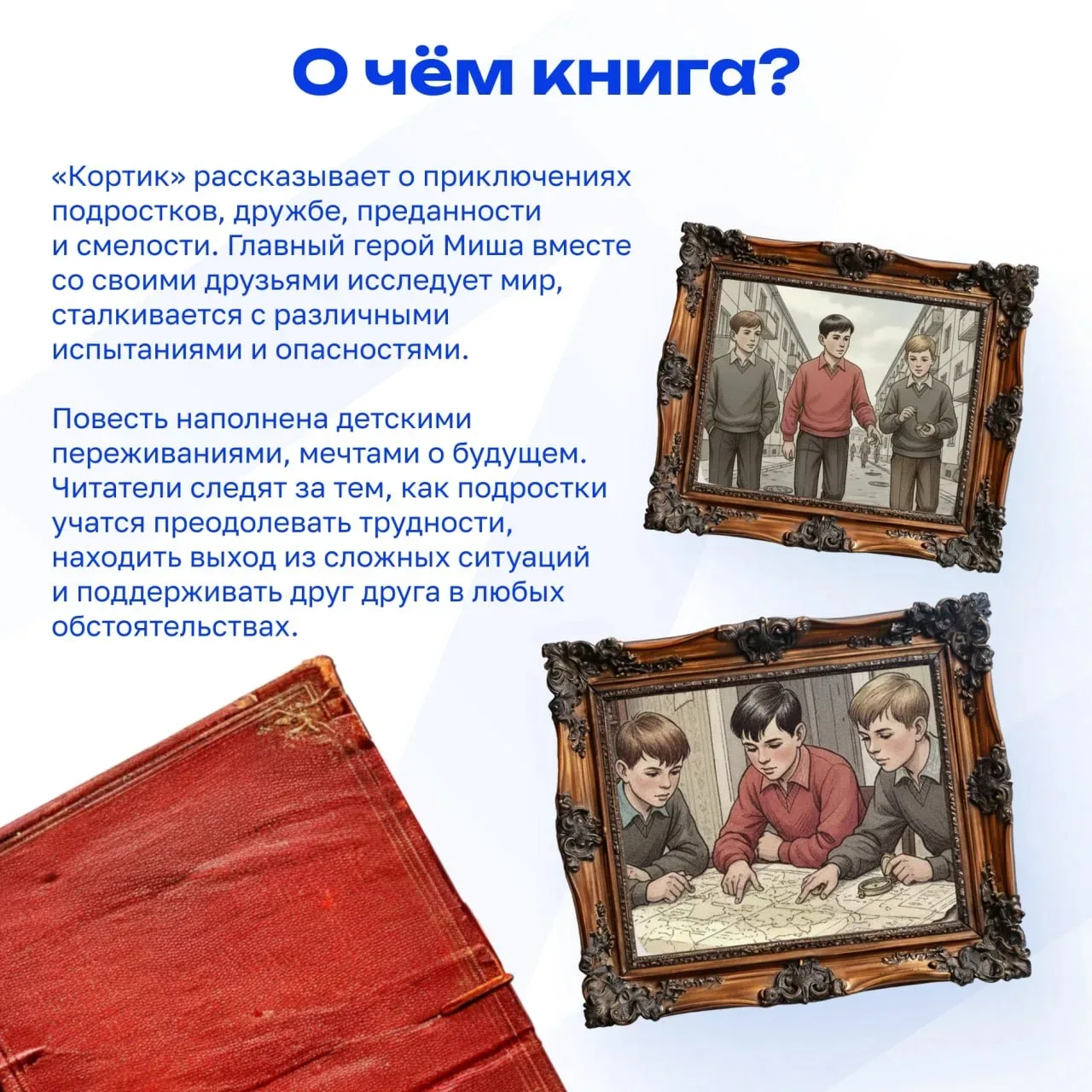 О чём книга?

«Кортик» рассказывает о приключениях подростков, дружбе, преданности и смелости. Главный герой Миша вместе со своими друзьями исследует мир, сталкивается с различными испытаниями и опасностями.

Повесть наполнена детскими переживаниями, мечтами о будущем. Читатели следят за тем, как подростки учатся преодолевать трудности, находить выход из сложных ситуаций и поддерживать друг друга в любых обстоятельствах.